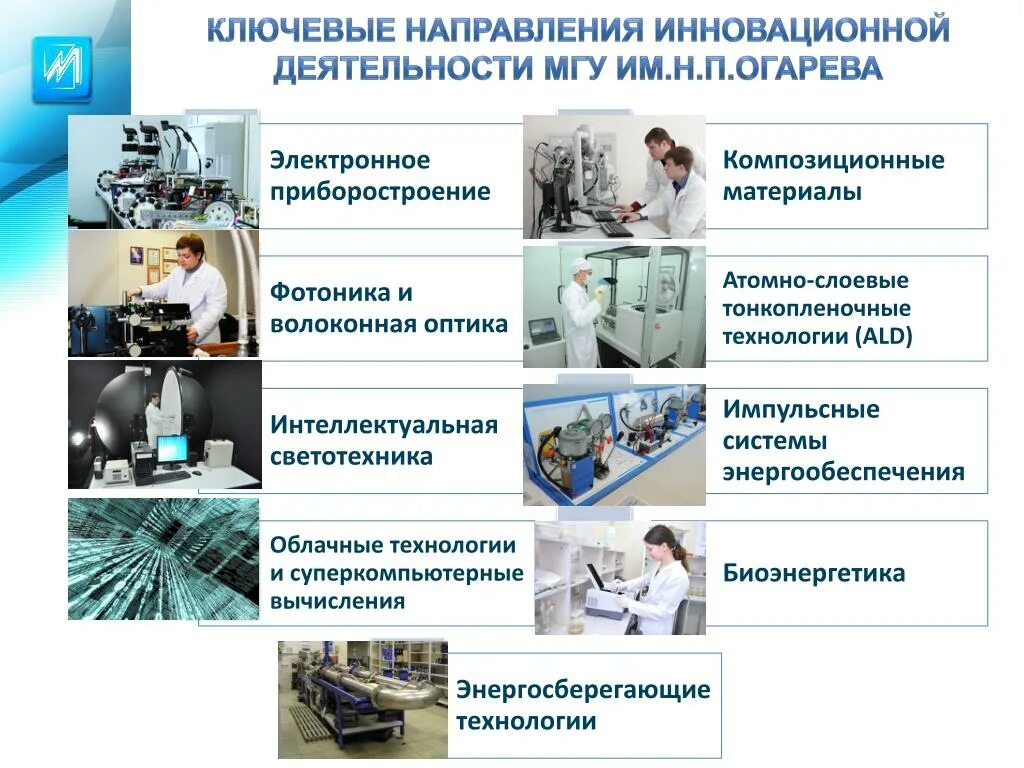 КЛЮЧЕВЫЕ НАПРАВЛЕНИЯ ИННОВАЦИОННОЙ ДЕЯТЕЛЬНОСТИ МГУ ИМ.Н.П.ОГАРЕВА

Электронное приборостроение

Фотоника и волоконная оптика

Интеллектуальная светотехника

Облачные технологии и суперкомпьютерные вычисления

Композиционные материалы

Атомно-слоевые тонкопленочные технологии (ALD)

Импульсные системы энергообеспечения

Биоэнергетика

Энергосберегающие технологии